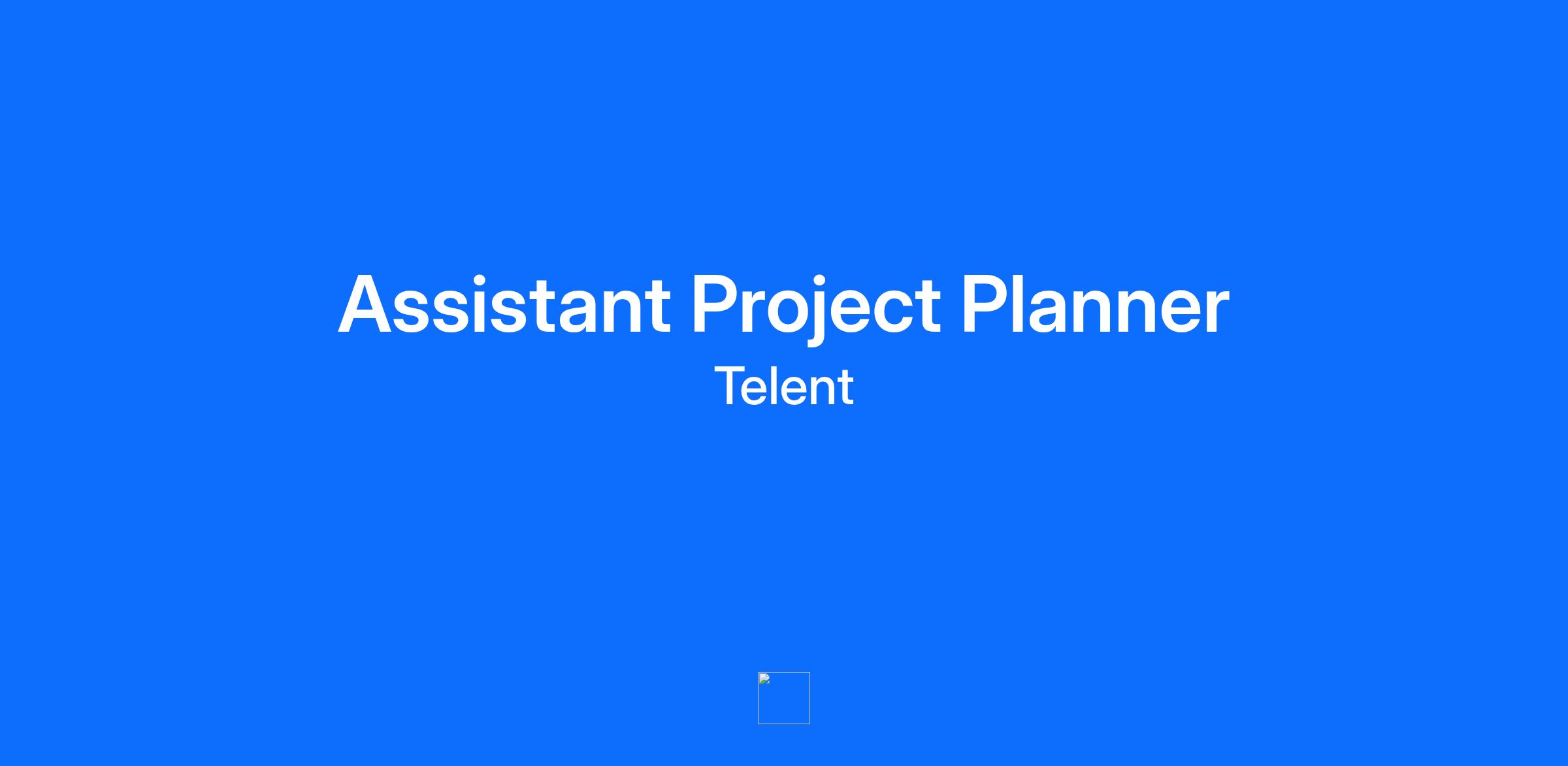 Assistant Project Planner
Telent